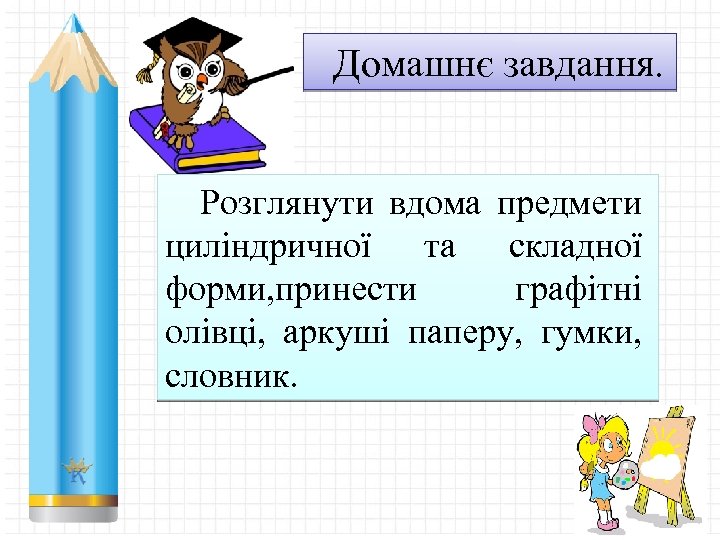 Домашнє завдання.

Розглянути вдома предмети циліндричної та складної форми,принести графітні олівці, аркуші паперу, гумки, словник.

K